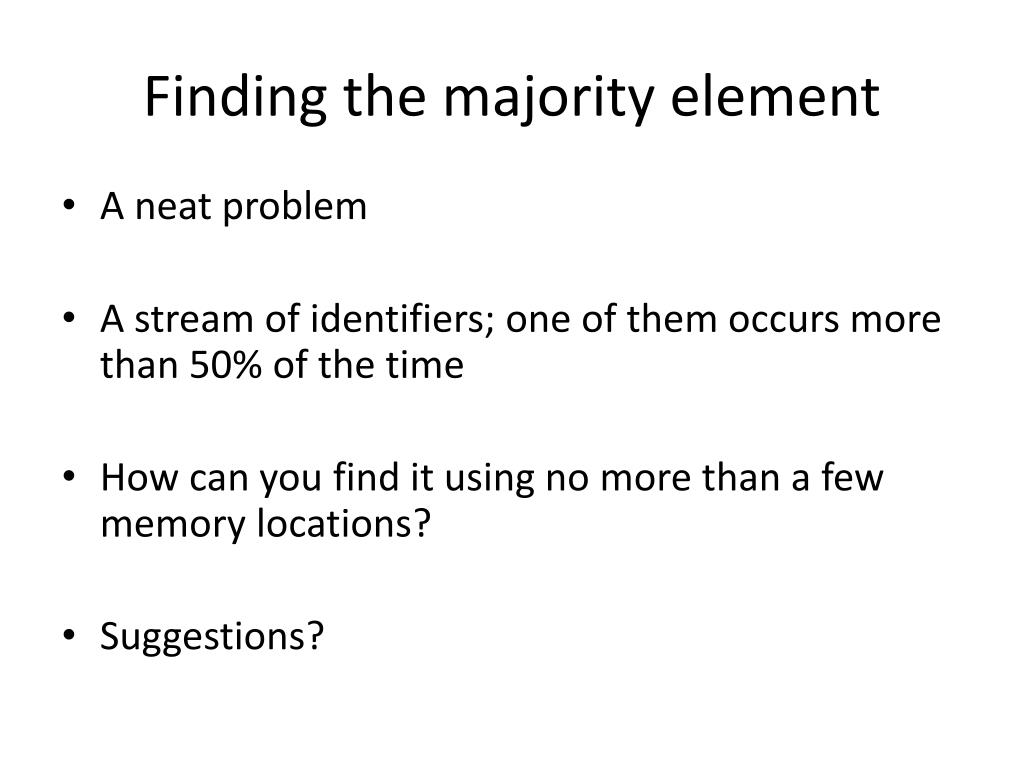 Finding the majority element

• A neat problem

• A stream of identifiers; one of them occurs more than 50% of the time

• How can you find it using no more than a few memory locations?

• Suggestions?